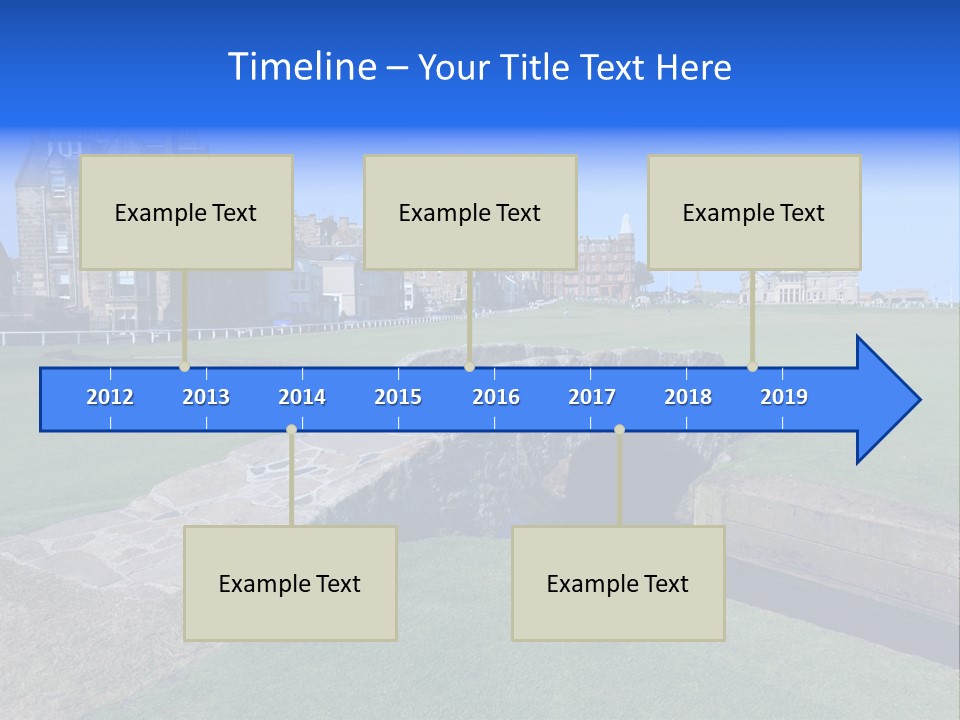 Timeline – Your Title Text Here

Example Text

Example Text

Example Text

2012 2013 2014 2015 2016 2017 2018 2019

Example Text

Example Text